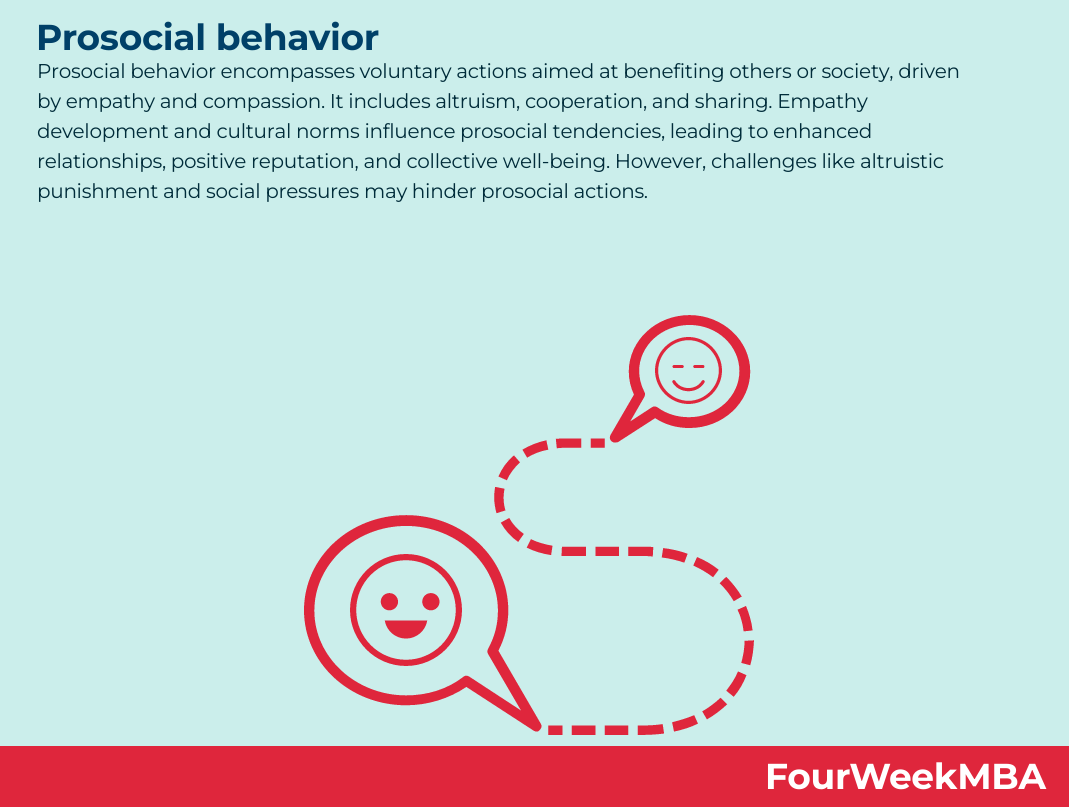 Prosocial behavior

Prosocial behavior encompasses voluntary actions aimed at benefiting others or society, driven by empathy and compassion. It includes altruism, cooperation, and sharing. Empathy development and cultural norms influence prosocial tendencies, leading to enhanced relationships, positive reputation, and collective well-being. However, challenges like altruistic punishment and social pressures may hinder prosocial actions.

FourWeekMBA